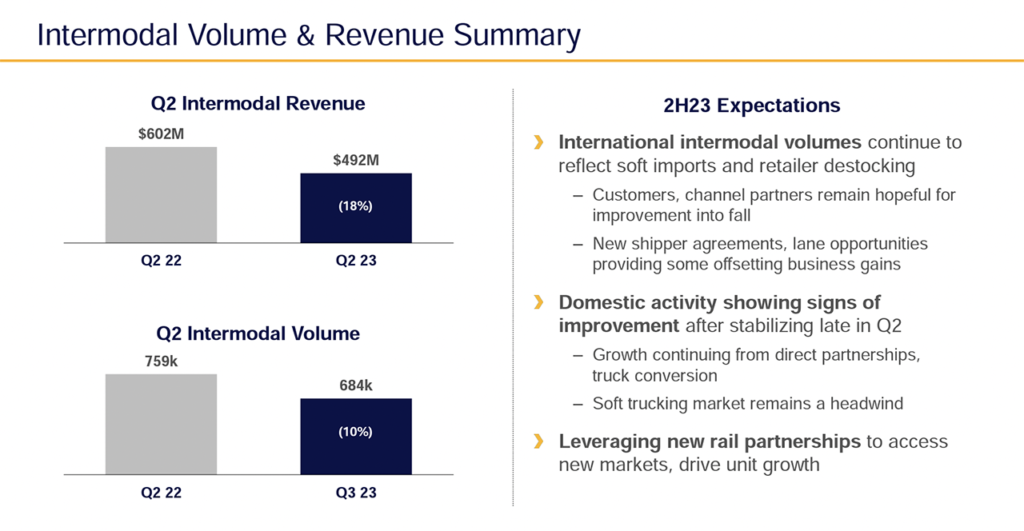 Intermodal Volume & Revenue Summary

Q2 Intermodal Revenue

$602M

$492M

(18%)

Q2 22

Q2 23

Q2 Intermodal Volume

759k

684k

(10%)

Q2 22

Q3 23

2H23 Expectations

› International intermodal volumes continue to reflect soft imports and retailer destocking

– Customers, channel partners remain hopeful for improvement into fall

– New shipper agreements, lane opportunities providing some offsetting business gains

› Domestic activity showing signs of improvement after stabilizing late in Q2

– Growth continuing from direct partnerships, truck conversion

– Soft trucking market remains a headwind

› Leveraging new rail partnerships to access new markets, drive unit growth